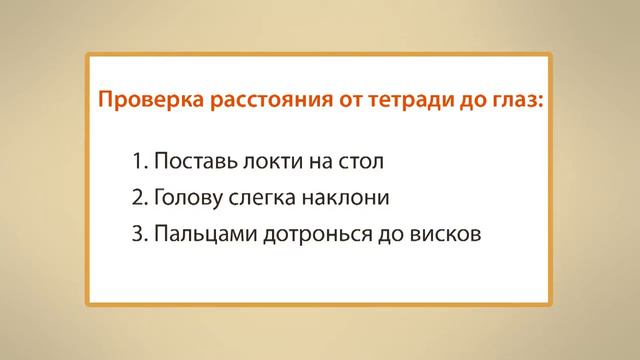 Проверка расстояния от тетради до глаз:

1. Поставь локти на стол
2. Голову слегка наклони
3. Пальцами дотронься до висков